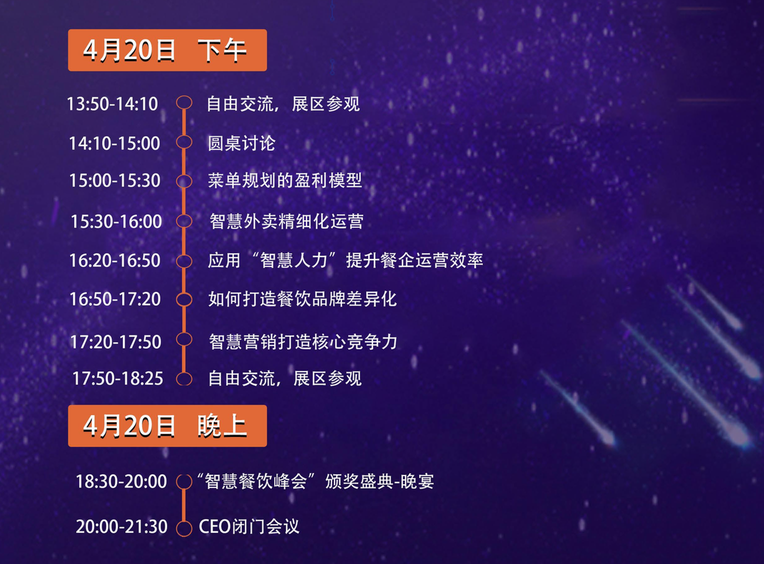 4月20日 下午

13:50-14:10 自由交流，展区参观

14:10-15:00 圆桌讨论

15:00-15:30 菜单规划的盈利模型

15:30-16:00 智慧外卖精细化运营

16:20-16:50 应用“智慧人力”提升餐企运营效率

16:50-17:20 如何打造餐饮品牌差异化

17:20-17:50 智慧营销打造核心竞争力

17:50-18:25 自由交流，展区参观

4月20日 晚上

18:30-20:00 “智慧餐饮峰会”颁奖盛典-晚宴

20:00-21:30 CEO闭门会议